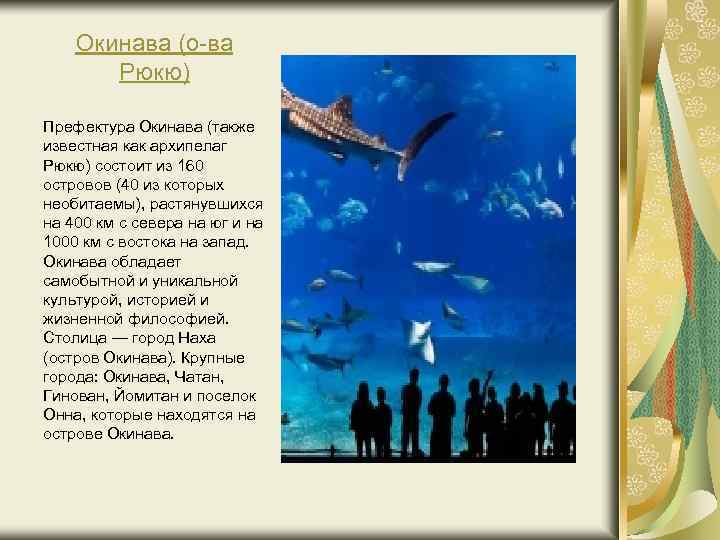 Окинава (о-ва Рюкю)

Префектура Окинава (также известная как архипелаг Рюкю) состоит из 160 островов (40 из которых необитаемы), растянувшихся на 400 км с севера на юг и на 1000 км с востока на запад. Окинава обладает самобытной и уникальной культурой, историей и жизненной философией. Столица — город Наха (остров Окинава). Крупные города: Окинава, Чатан, Гинован, Йомитан и поселок Онна, которые находятся на острове Окинава.